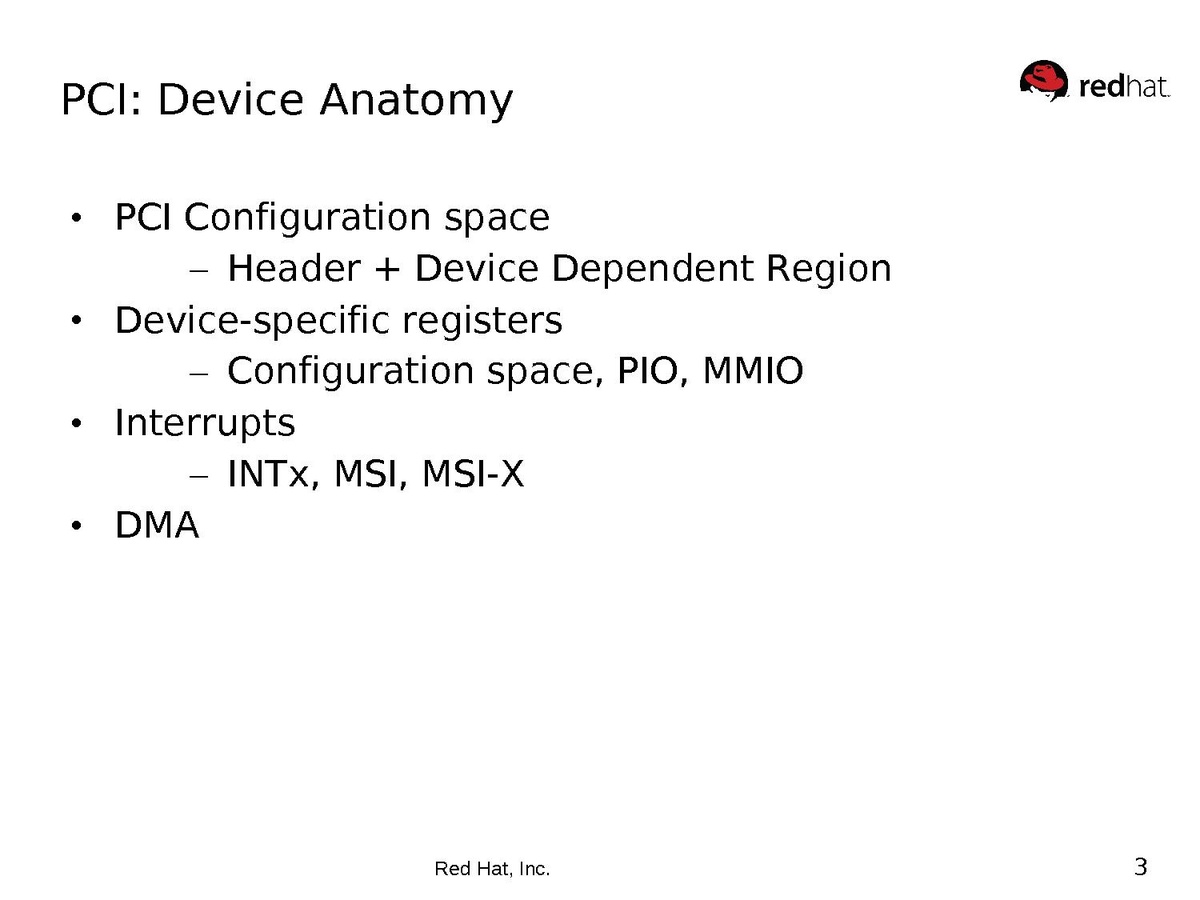 PCI: Device Anatomy

redhat.

• PCI Configuration space
  – Header + Device Dependent Region
• Device-specific registers
  – Configuration space, PIO, MMIO
• Interrupts
  – INTx, MSI, MSI-X
• DMA

Red Hat, Inc.

3